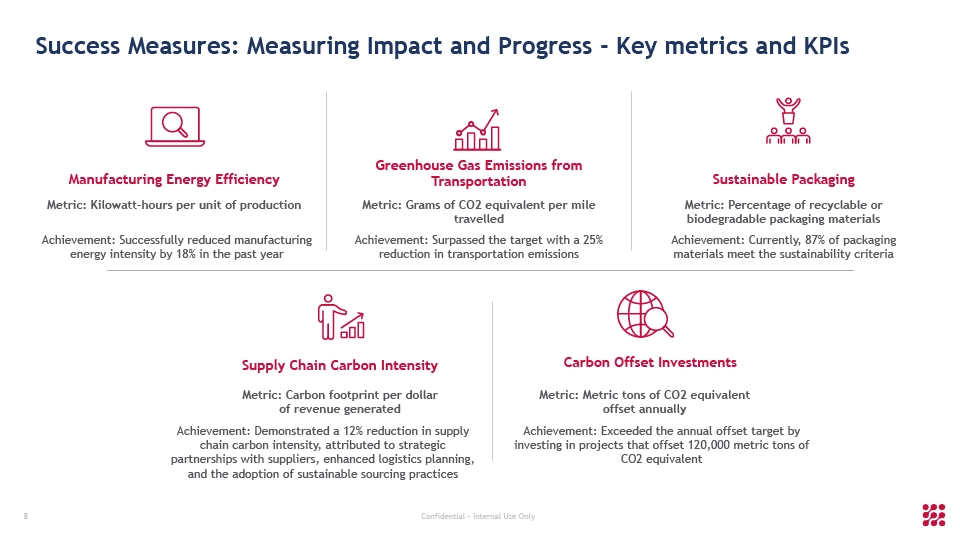 Success Measures: Measuring Impact and Progress - Key metrics and KPIs

Manufacturing Energy Efficiency

Metric: Kilowatt-hours per unit of production

Achievement: Successfully reduced manufacturing energy intensity by 18% in the past year

Greenhouse Gas Emissions from Transportation

Metric: Grams of CO2 equivalent per mile travelled

Achievement: Surpassed the target with a 25% reduction in transportation emissions

Sustainable Packaging

Metric: Percentage of recyclable or biodegradable packaging materials

Achievement: Currently, 87% of packaging materials meet the sustainability criteria

Supply Chain Carbon Intensity

Metric: Carbon footprint per dollar of revenue generated

Achievement: Demonstrated a 12% reduction in supply chain carbon intensity, attributed to strategic partnerships with suppliers, enhanced logistics planning, and the adoption of sustainable sourcing practices

Carbon Offset Investments

Metric: Metric tons of CO2 equivalent offset annually

Achievement: Exceeded the annual offset target by investing in projects that offset 120,000 metric tons of CO2 equivalent

8

Confidential - Internal Use Only